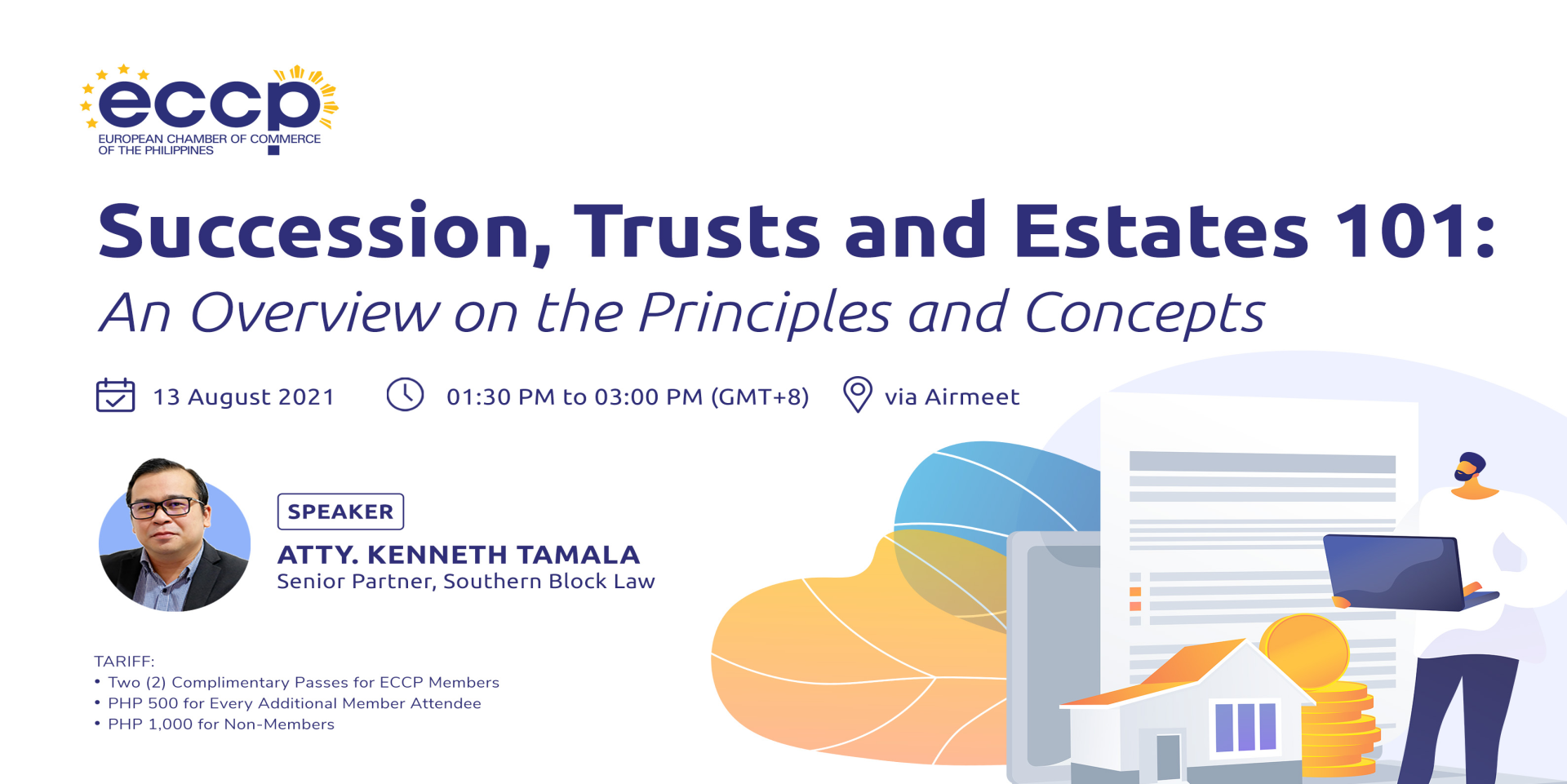 eccp
EUROPEAN CHAMBER OF COMMERCE OF THE PHILIPPINES

Succession, Trusts and Estates 101:
An Overview on the Principles and Concepts

13 August 2021
01:30 PM to 03:00 PM (GMT+8)
via Airmeet

SPEAKER
ATTY. KENNETH TAMALA
Senior Partner, Southern Block Law

TARIFF:
• Two (2) Complimentary Passes for ECCP Members
• PHP 500 for Every Additional Member Attendee
• PHP 1,000 for Non-Members